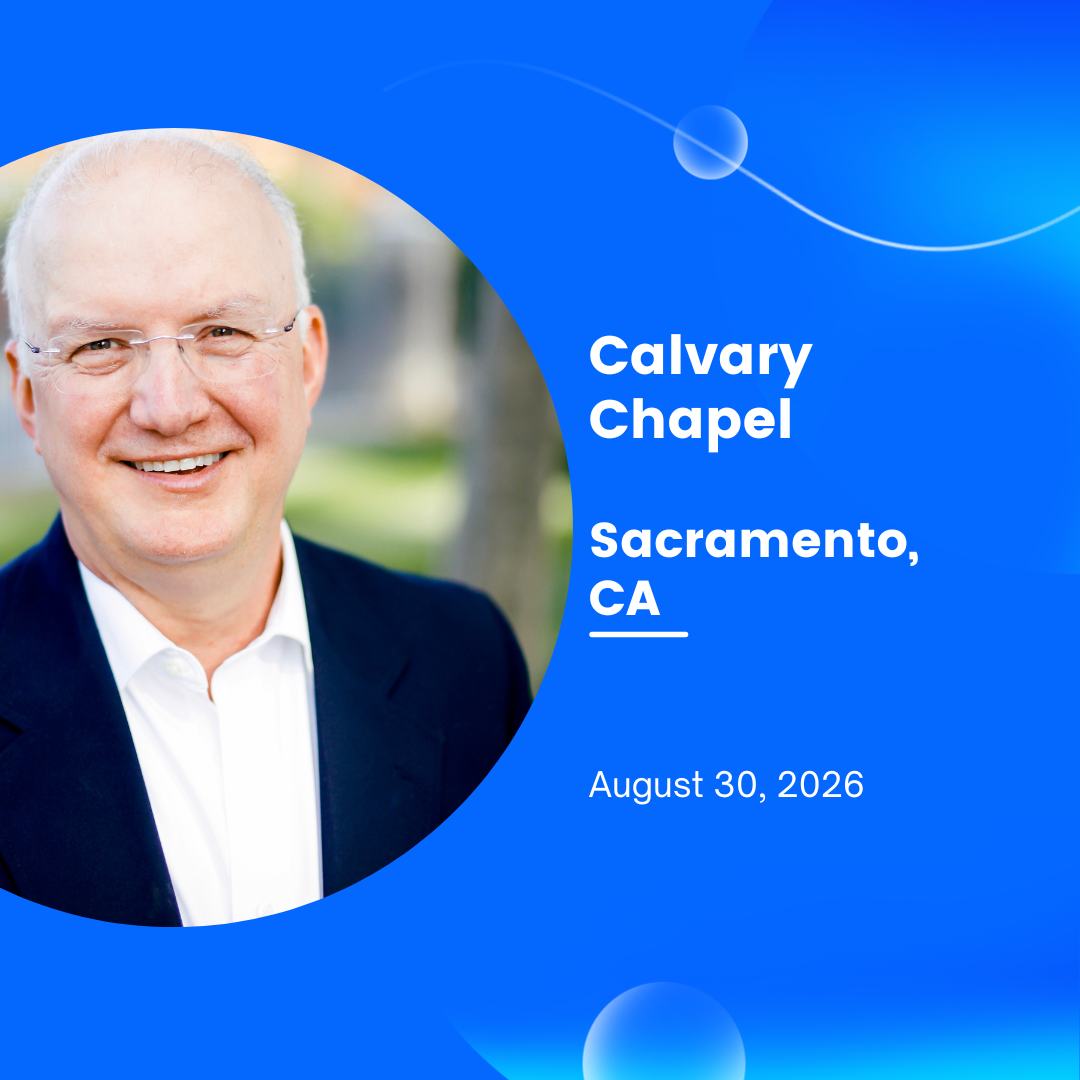 Calvary Chapel

Sacramento, CA

August 30, 2026